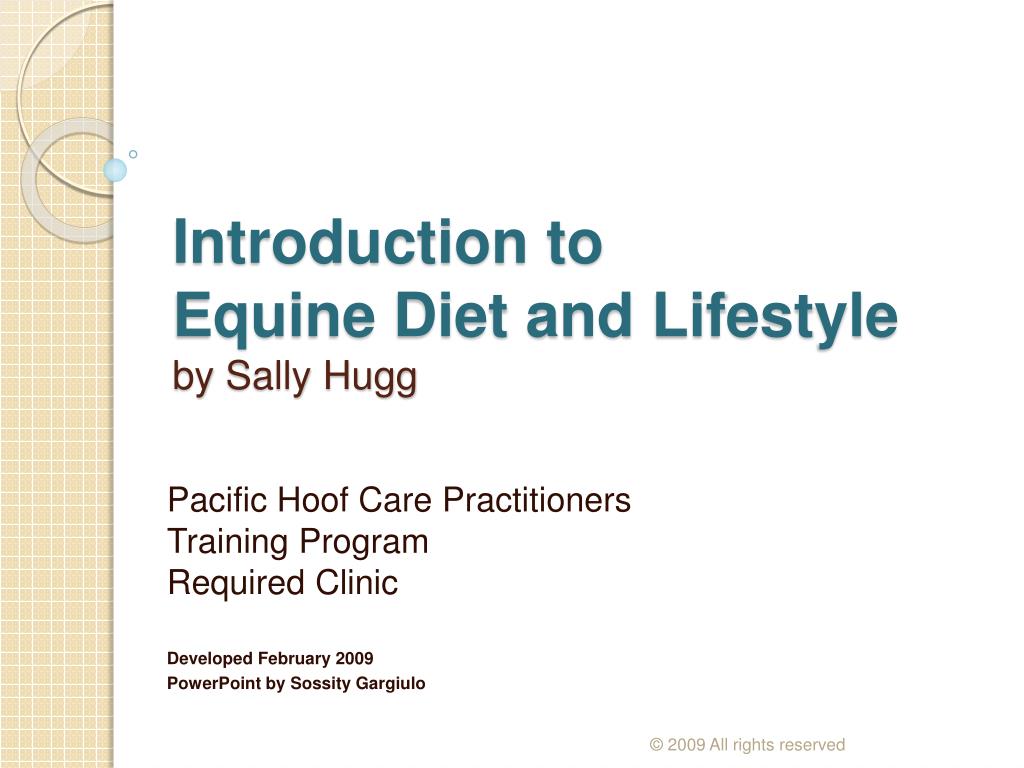 Introduction to
Equine Diet and Lifestyle
by Sally Hugg

Pacific Hoof Care Practitioners
Training Program
Required Clinic

Developed February 2009
PowerPoint by Sossity Gargiulo

© 2009 All rights reserved